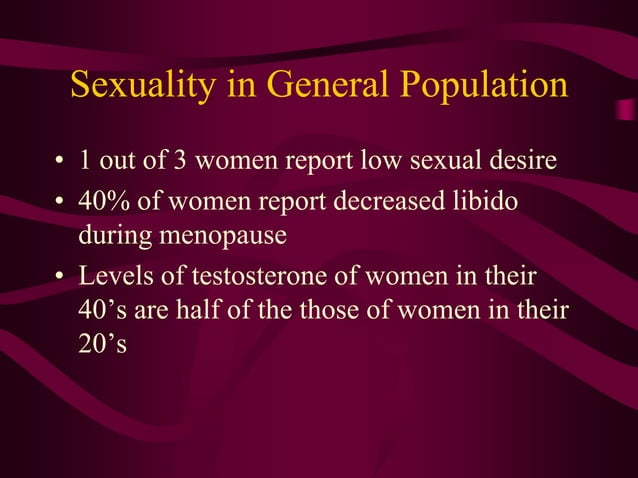 Sexuality in General Population

• 1 out of 3 women report low sexual desire
• 40% of women report decreased libido during menopause
• Levels of testosterone of women in their 40's are half of the those of women in their 20's